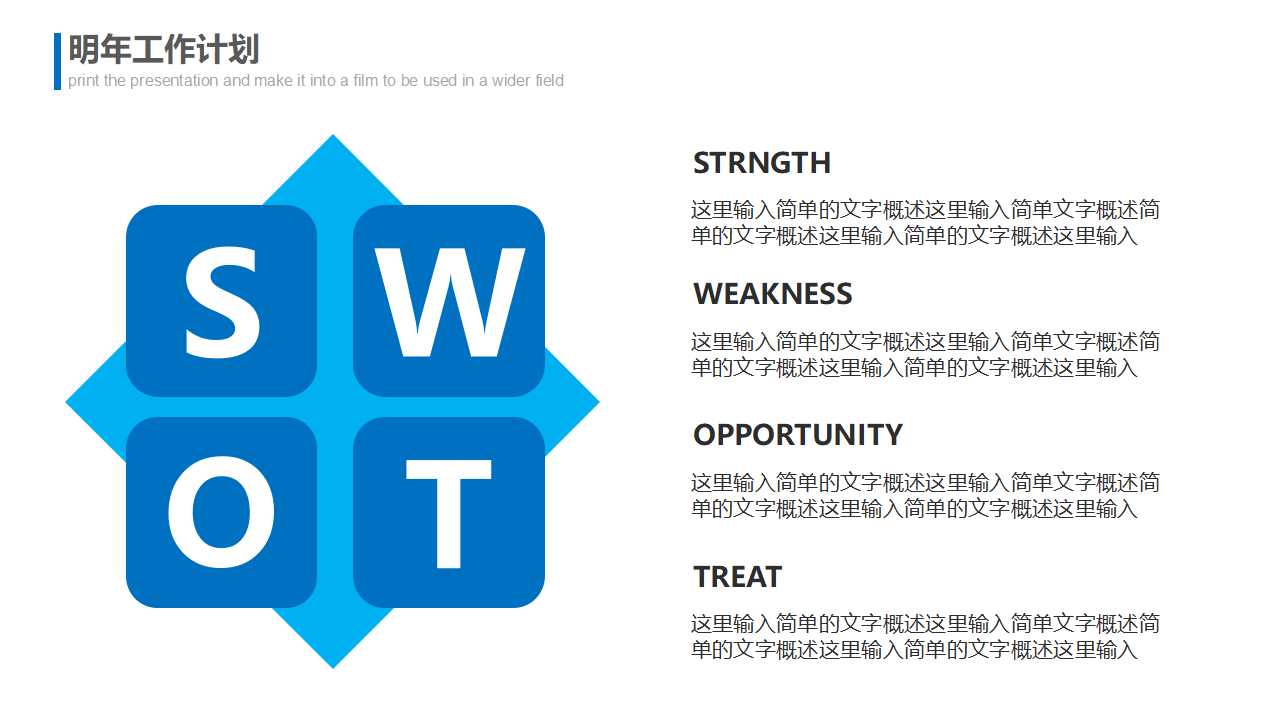 明年工作计划
print the presentation and make it into a film to be used in a wider field

S W
O T

STRNGTH
这里输入简单的文字概述这里输入简单文字概述简单的文字概述这里输入简单的文字概述这里输入

WEAKNESS
这里输入简单的文字概述这里输入简单文字概述简单的文字概述这里输入简单的文字概述这里输入

OPPORTUNITY
这里输入简单的文字概述这里输入简单文字概述简单的文字概述这里输入简单的文字概述这里输入

TREAT
这里输入简单的文字概述这里输入简单文字概述简单的文字概述这里输入简单的文字概述这里输入